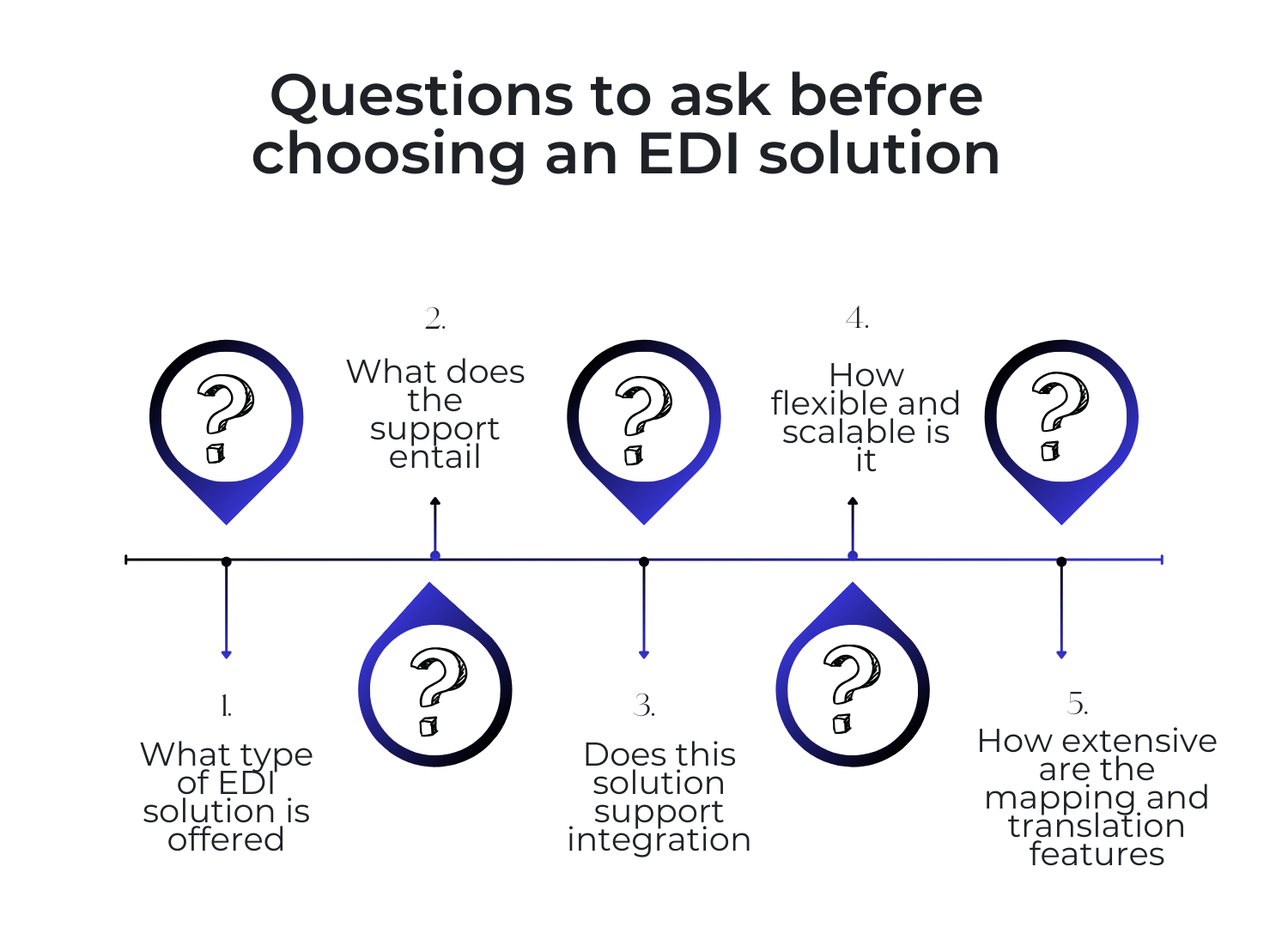 Questions to ask before choosing an EDI solution

1.
What type of EDI solution is offered

2.
What does the support entail

3.
Does this solution support integration

4.
How flexible and scalable is it

5.
How extensive are the mapping and translation features